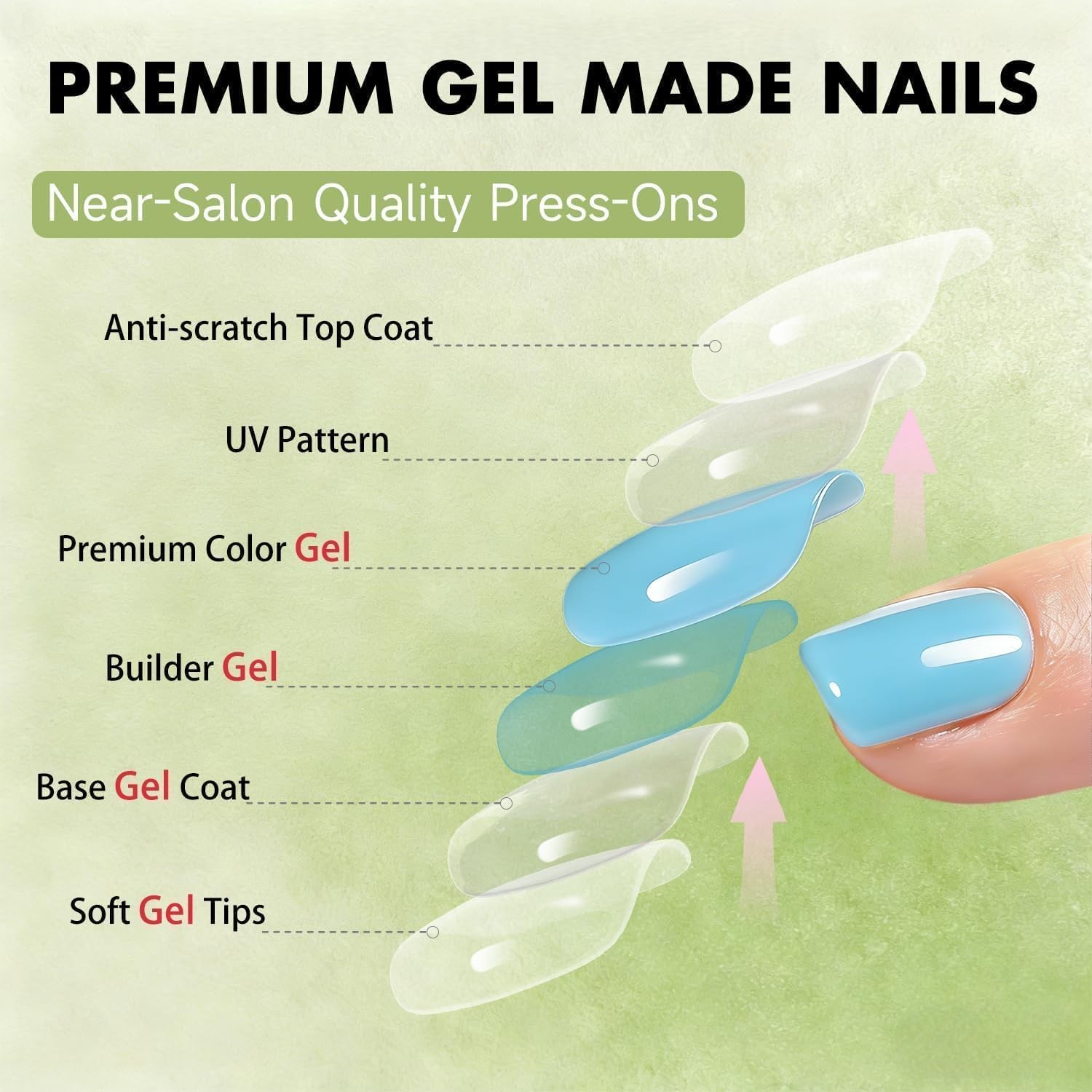 PREMIUM GEL MADE NAILS

Near-Salon Quality Press-Ons

Anti-scratch Top Coat

UV Pattern

Premium Color Gel

Builder Gel

Base Gel Coat

Soft Gel Tips